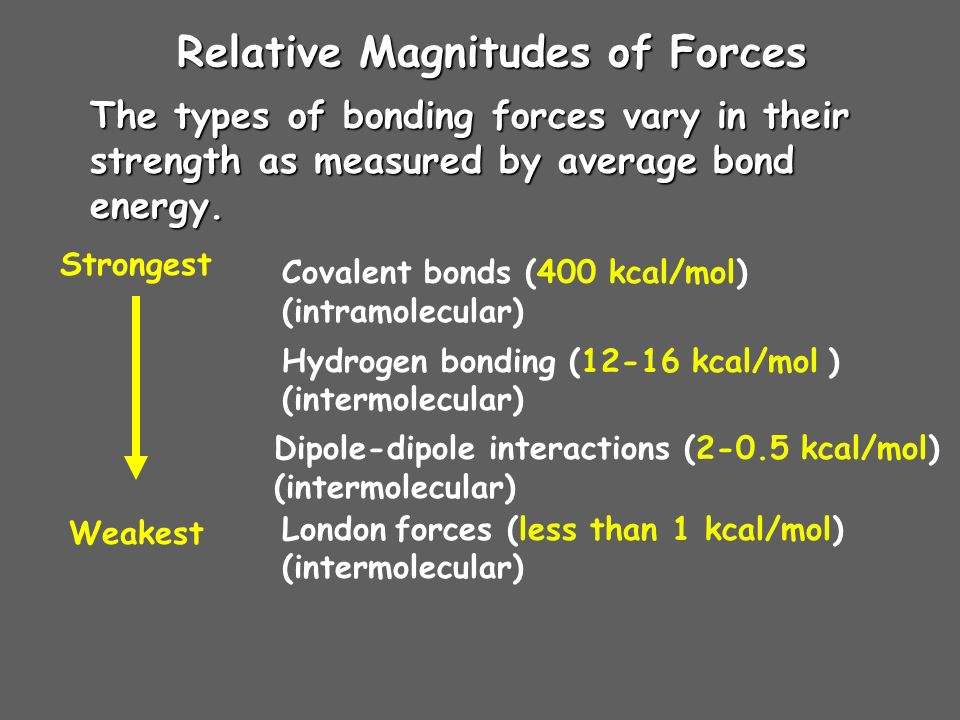 Relative Magnitudes of Forces

The types of bonding forces vary in their strength as measured by average bond energy.

Strongest

Covalent bonds (400 kcal/mol) (intramolecular)

Hydrogen bonding (12-16 kcal/mol ) (intermolecular)

Dipole-dipole interactions (2-0.5 kcal/mol) (intermolecular)

Weakest

London forces (less than 1 kcal/mol) (intermolecular)